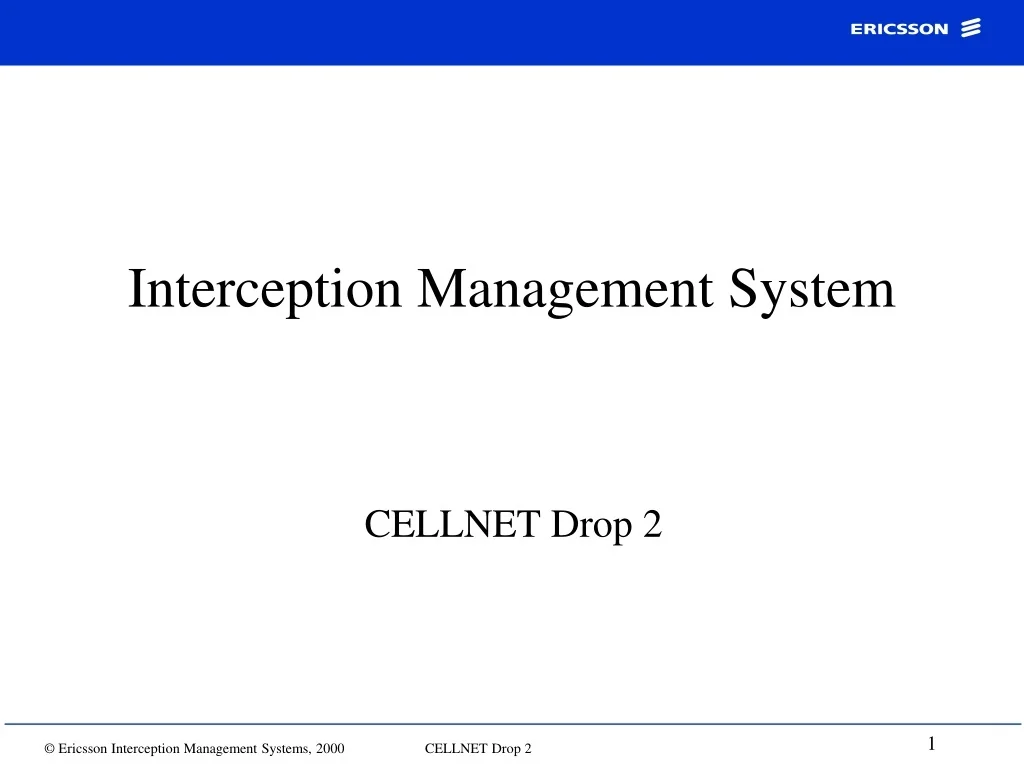 ERICSSON

Interception Management System

CELLNET Drop 2

© Ericsson Interception Management Systems, 2000

CELLNET Drop 2

1